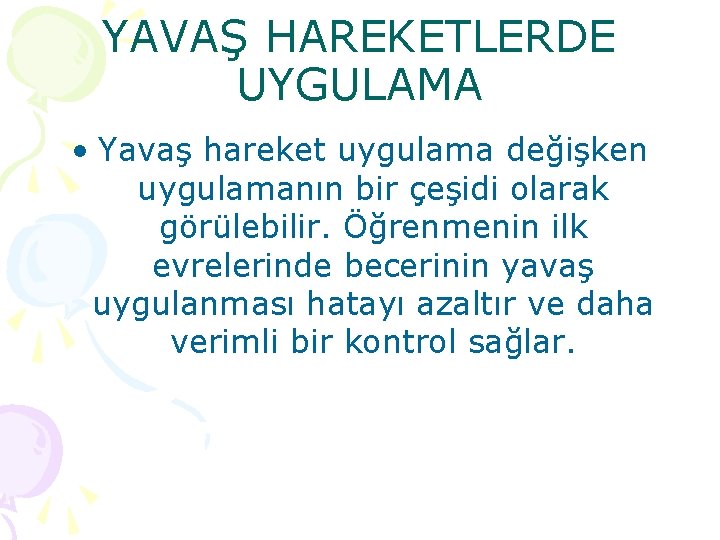 YAVAŞ HAREKETLERDE UYGULAMA

• Yavaş hareket uygulama değişken uygulamanın bir çeşidi olarak görülebilir. Öğrenmenin ilk evrelerinde becerinin yavaş uygulanması hatayı azaltır ve daha verimli bir kontrol sağlar.